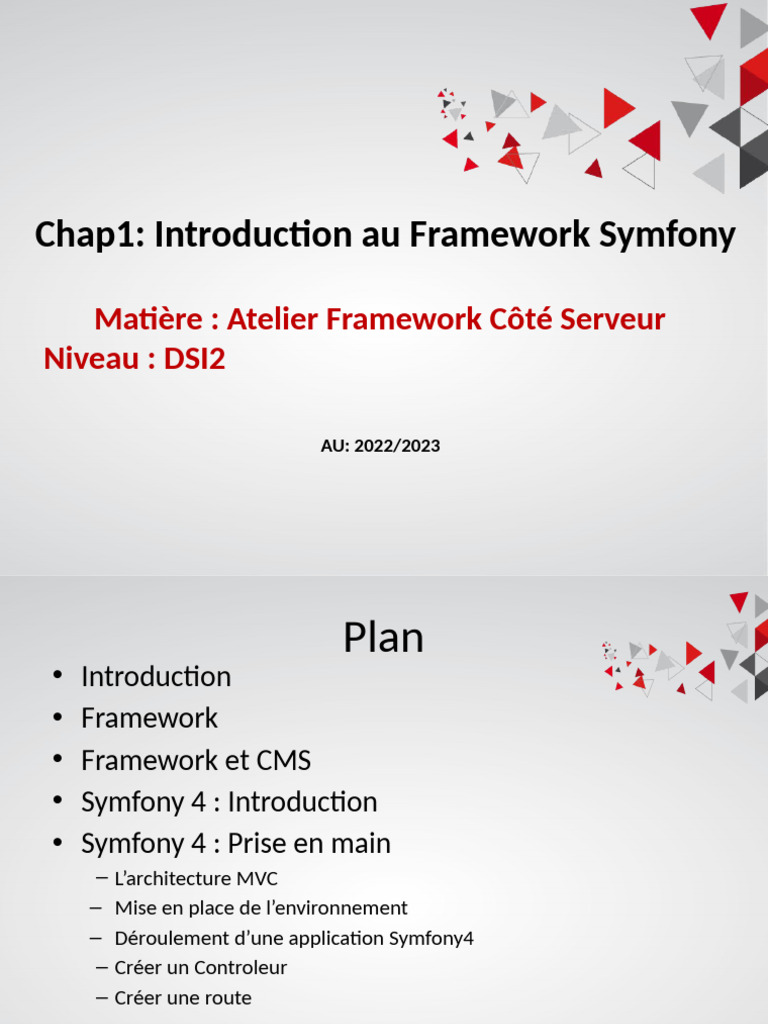 Chap1: Introduction au Framework Symfony

Matière : Atelier Framework Côté Serveur
Niveau : DSI2

AU: 2022/2023

Plan

• Introduction
• Framework
• Framework et CMS
• Symfony 4 : Introduction
• Symfony 4 : Prise en main
– L'architecture MVC
– Mise en place de l'environnement
– Déroulement d'une application Symfony4
– Créer un Controleur
– Créer une route